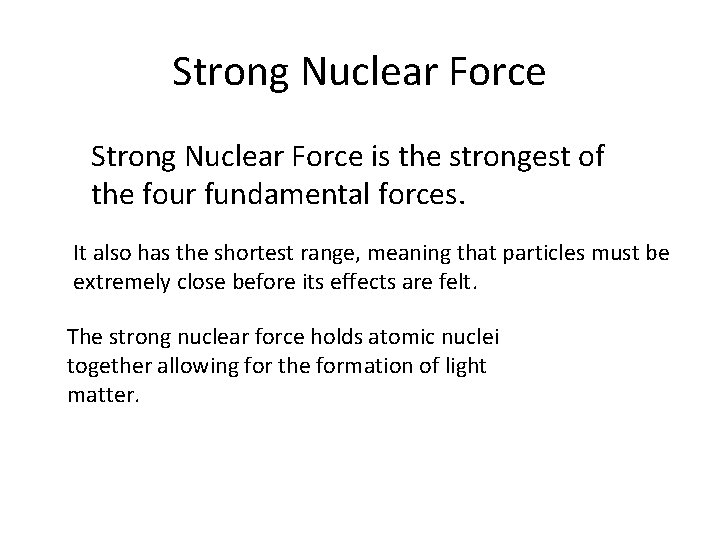 Strong Nuclear Force

Strong Nuclear Force is the strongest of the four fundamental forces.

It also has the shortest range, meaning that particles must be extremely close before its effects are felt.

The strong nuclear force holds atomic nuclei together allowing for the formation of light matter.